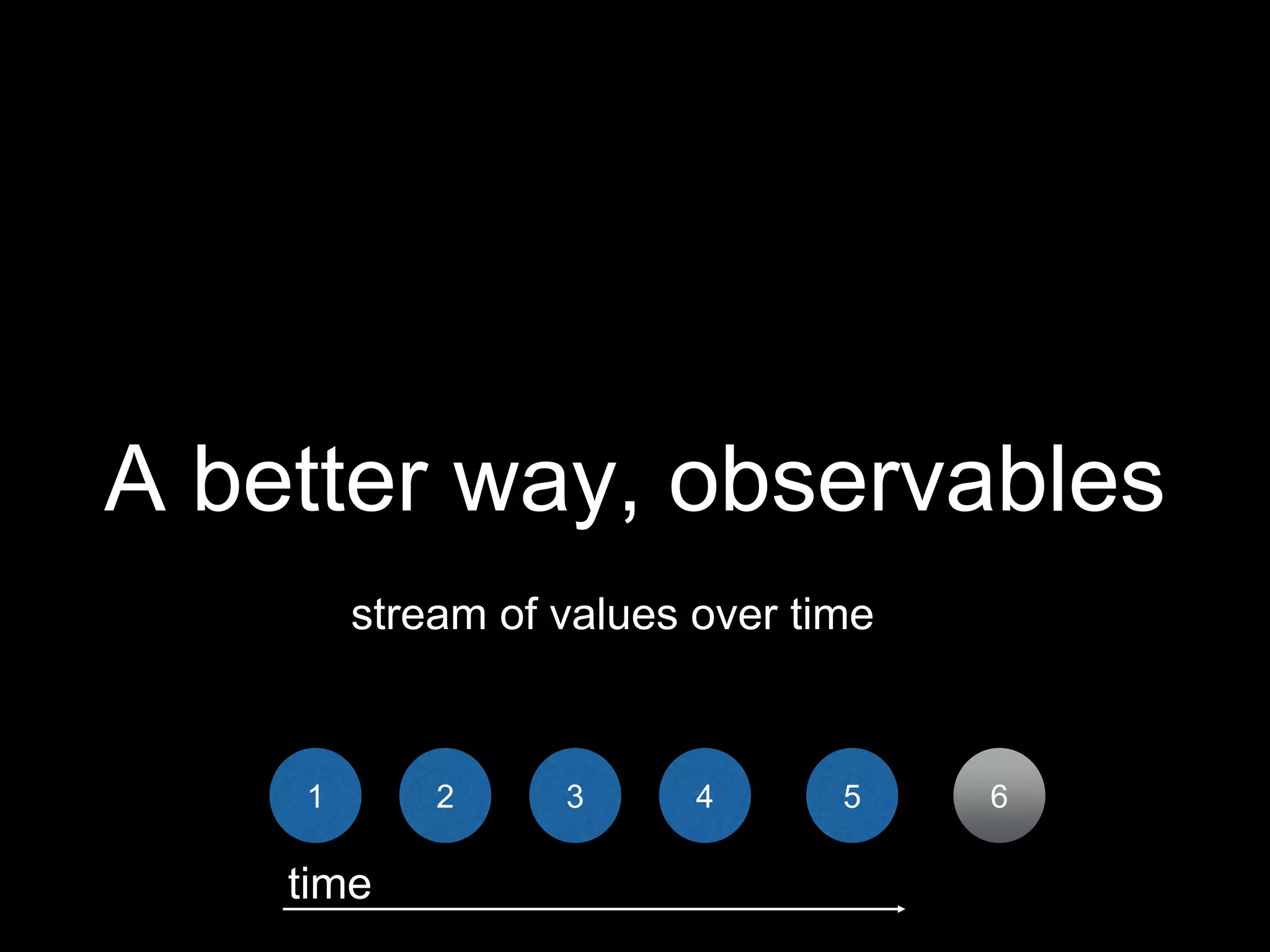 A better way, observables

stream of values over time

1 2 3 4 5 6

time